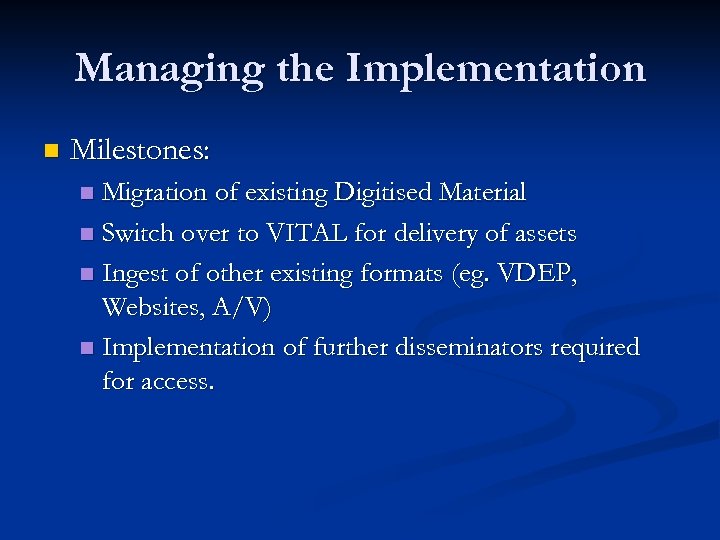 Managing the Implementation

Milestones:

Migration of existing Digitised Material

Switch over to VITAL for delivery of assets

Ingest of other existing formats (eg. VDEP, Websites, A/V)

Implementation of further disseminators required for access.